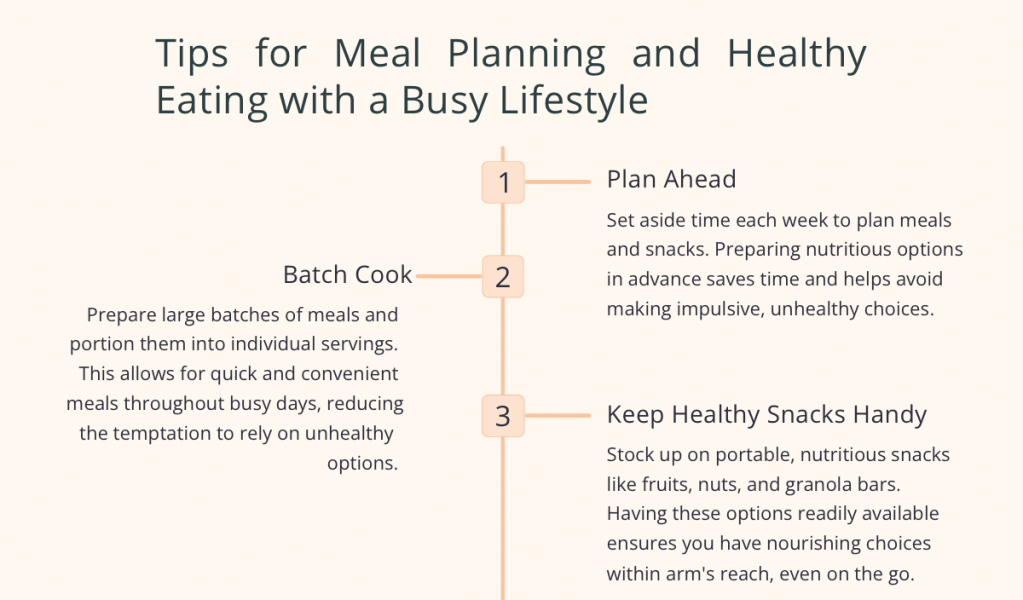 Tips for Meal Planning and Healthy Eating with a Busy Lifestyle

1

Plan Ahead

Set aside time each week to plan meals and snacks. Preparing nutritious options in advance saves time and helps avoid making impulsive, unhealthy choices.

2

Batch Cook

Prepare large batches of meals and portion them into individual servings. This allows for quick and convenient meals throughout busy days, reducing the temptation to rely on unhealthy options.

3

Keep Healthy Snacks Handy

Stock up on portable, nutritious snacks like fruits, nuts, and granola bars. Having these options readily available ensures you have nourishing choices within arm's reach, even on the go.